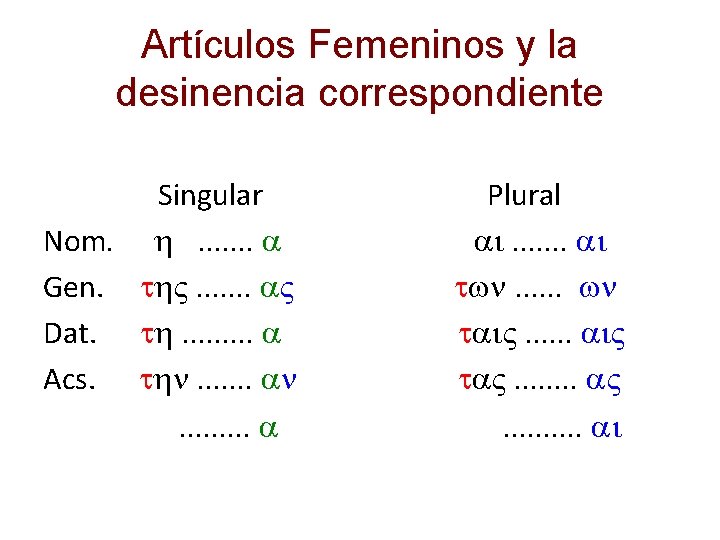 Artículos Femeninos y la desinencia correspondiente

|  | Singular | Plural |
|---|---|---|
| Nom. | η ....... α | αι ....... αι |
| Gen. | της ....... ας | των ...... ων |
| Dat. | τη ......... α | ταις ...... αις |
| Acs. | την ....... αν | τας ........ ας |
|  | ......... α | .......... αι |